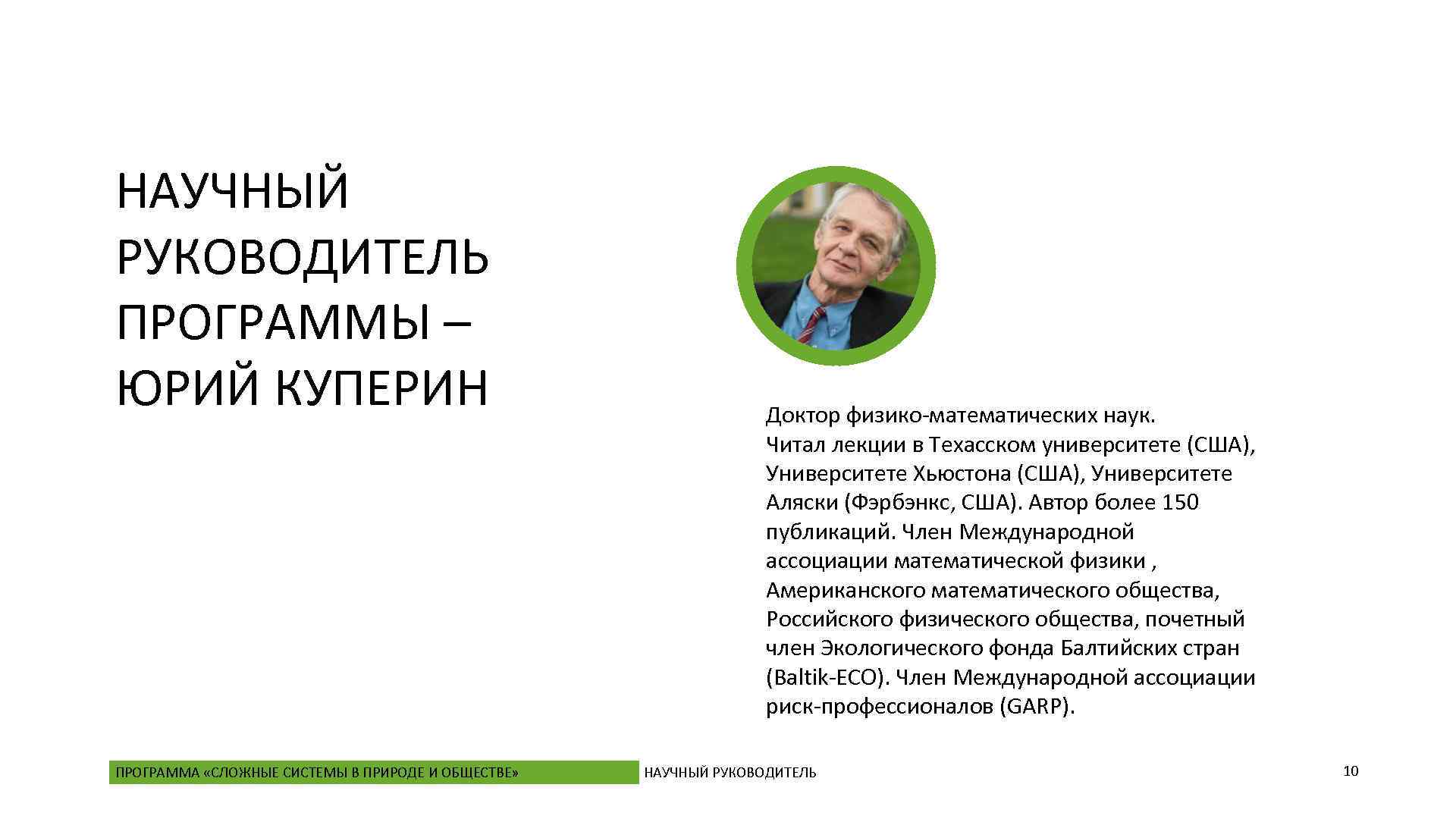 НАУЧНЫЙ РУКОВОДИТЕЛЬ ПРОГРАММЫ – ЮРИЙ КУПЕРИН

Доктор физико-математических наук. Читал лекции в Техасском университете (США), Университете Хьюстона (США), Университете Аляски (Фэрбэнкс, США). Автор более 150 публикаций. Член Международной ассоциации математической физики , Американского математического общества, Российского физического общества, почетный член Экологического фонда Балтийских стран (Baltik-ECO). Член Международной ассоциации риск-профессионалов (GARP).

ПРОГРАММА «СЛОЖНЫЕ СИСТЕМЫ В ПРИРОДЕ И ОБЩЕСТВЕ»

НАУЧНЫЙ РУКОВОДИТЕЛЬ

10